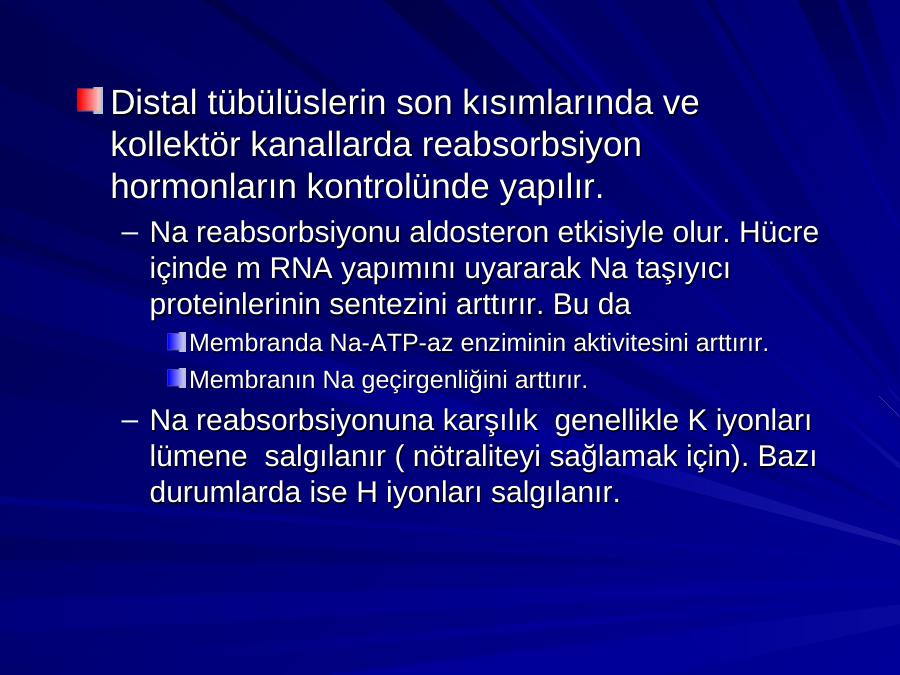 Distal tübülüslerin son kısımlarında ve kollektör kanallarda reabsorbsiyon hormonların kontrolünde yapılır.

– Na reabsorbsiyonu aldosteron etkisiyle olur. Hücre içinde m RNA yapımını uyararak Na taşıyıcı proteinlerinin sentezini arttırır. Bu da

Membranda Na-ATP-az enziminin aktivitesini arttırır.

Membranın Na geçirgenliğini arttırır.

– Na reabsorbsiyonuna karşılık genellikle K iyonları lümene salgılanır ( nötraliteyi sağlamak için). Bazı durumlarda ise H iyonları salgılanır.